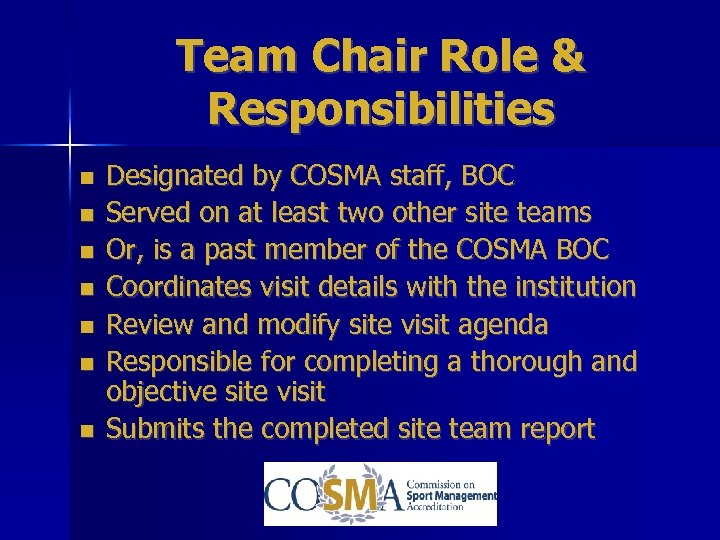 Team Chair Role & Responsibilities

- Designated by COSMA staff, BOC
- Served on at least two other site teams
- Or, is a past member of the COSMA BOC
- Coordinates visit details with the institution
- Review and modify site visit agenda
- Responsible for completing a thorough and objective site visit
- Submits the completed site team report

COSMA Commission on Sport Management Accreditation